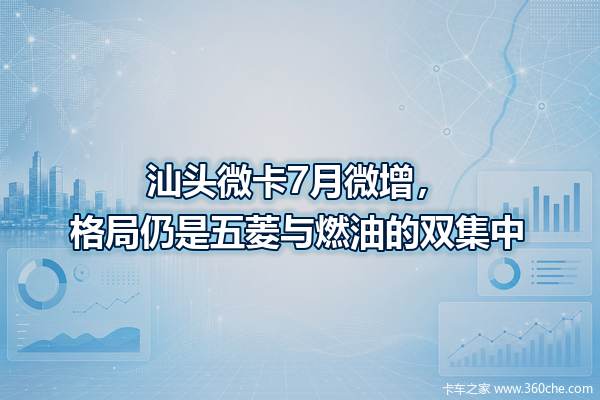 汕头微卡7月微增，
格局仍是五菱与燃油的双集中

卡车之家 www.360che.com